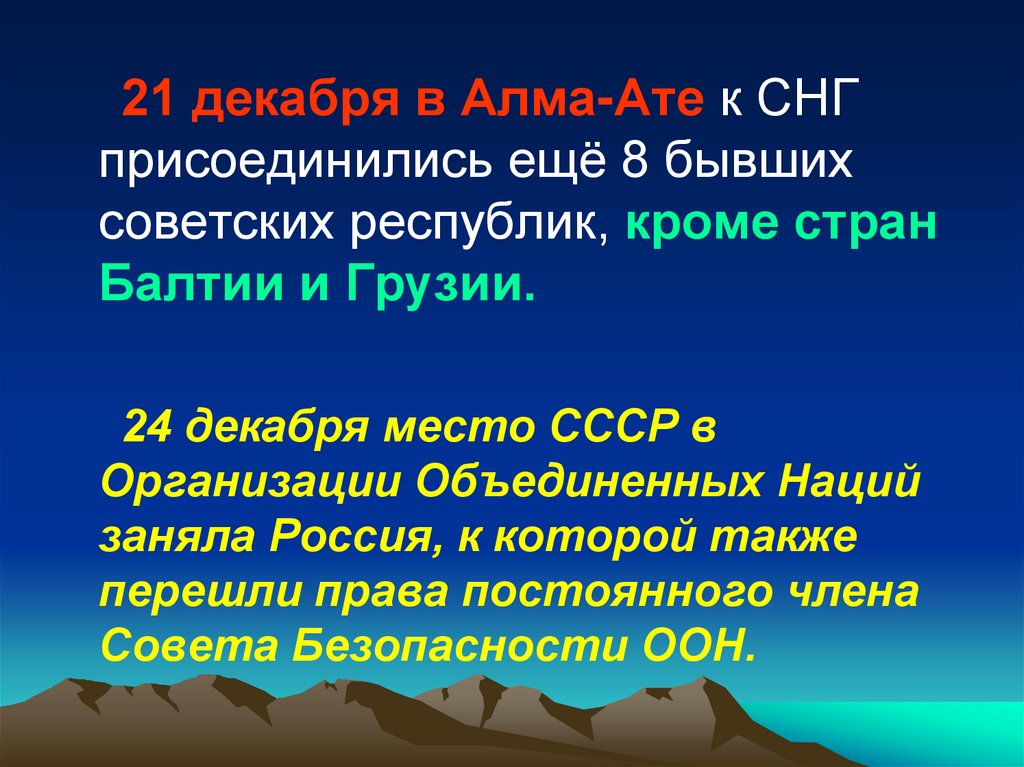 21 декабря в Алма-Ате к СНГ присоединились ещё 8 бывших советских республик, кроме стран Балтии и Грузии.

24 декабря место СССР в Организации Объединенных Наций заняла Россия, к которой также перешли права постоянного члена Совета Безопасности ООН.